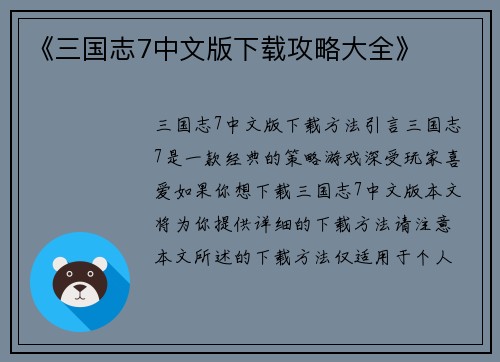 《三国志7中文版下载攻略大全》

三国志7中文版下载方法引言三国志7是一款经典的策略游戏深受玩家喜爱如果你想下载三国志7中文版本文将为你提供详细的下载方法请注意本文所述的下载方法仅适用于个人